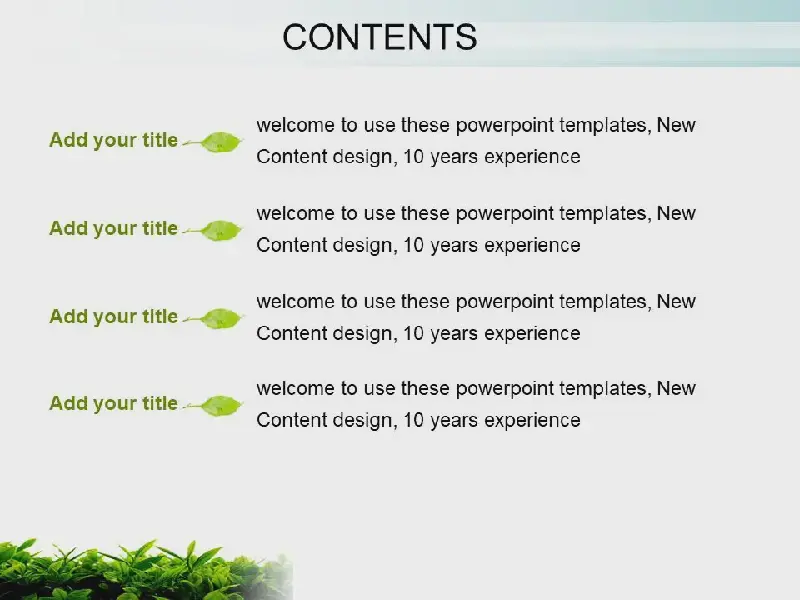 CONTENTS

Add your title

welcome to use these powerpoint templates, New Content design, 10 years experience

Add your title

welcome to use these powerpoint templates, New Content design, 10 years experience

Add your title

welcome to use these powerpoint templates, New Content design, 10 years experience

Add your title

welcome to use these powerpoint templates, New Content design, 10 years experience